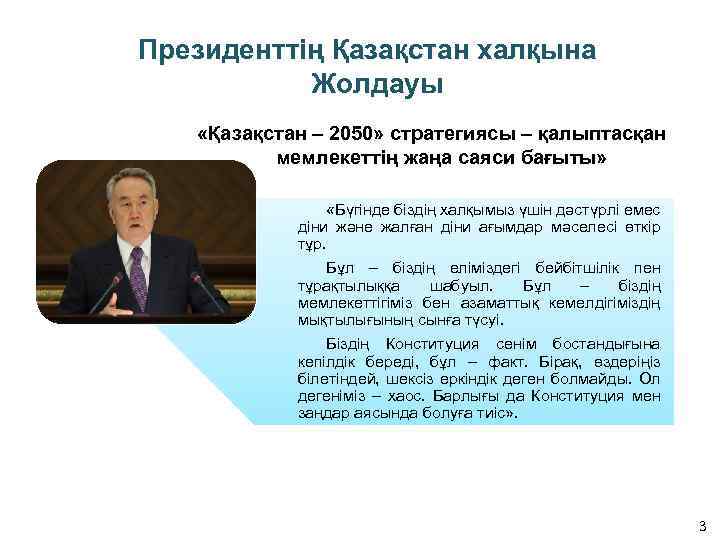 Президенттің Қазақстан халқына Жолдауы

«Қазақстан – 2050» стратегиясы – қалыптасқан мемлекеттің жаңа саяси бағыты»

«Бүгінде біздің халқымыз үшін дәстүрлі емес діни және жалған діни ағымдар мәселесі өткір тұр.

Бұл – біздің еліміздегі бейбітшілік пен тұрақтылыққа шабуыл. Бұл – біздің мемлекеттігіміз бен азаматтық кемелдігіміздің мықтылығының сынға түсуі.

Біздің Конституция сенім бостандығына кепілдік береді, бұл – факт. Бірақ, өздеріңіз білетіндей, шексіз еркіндік деген болмайды. Ол дегеніміз – хаос. Барлығы да Конституция мен заңдар аясында болуға тиіс».

3